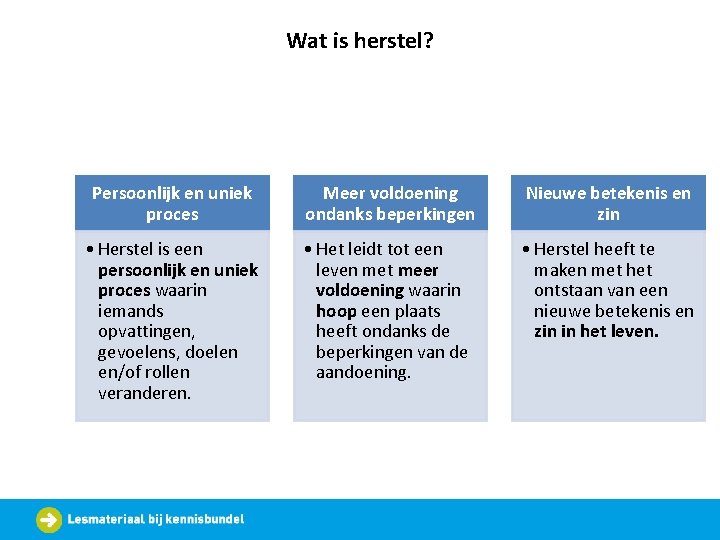 Wat is herstel?

Persoonlijk en uniek proces

• Herstel is een persoonlijk en uniek proces waarin iemands opvattingen, gevoelens, doelen en/of rollen veranderen.

Meer voldoening ondanks beperkingen

• Het leidt tot een leven met meer voldoening waarin hoop een plaats heeft ondanks de beperkingen van de aandoening.

Nieuwe betekenis en zin

• Herstel heeft te maken met het ontstaan van een nieuwe betekenis en zin in het leven.

Lesmateriaal bij kennisbundel